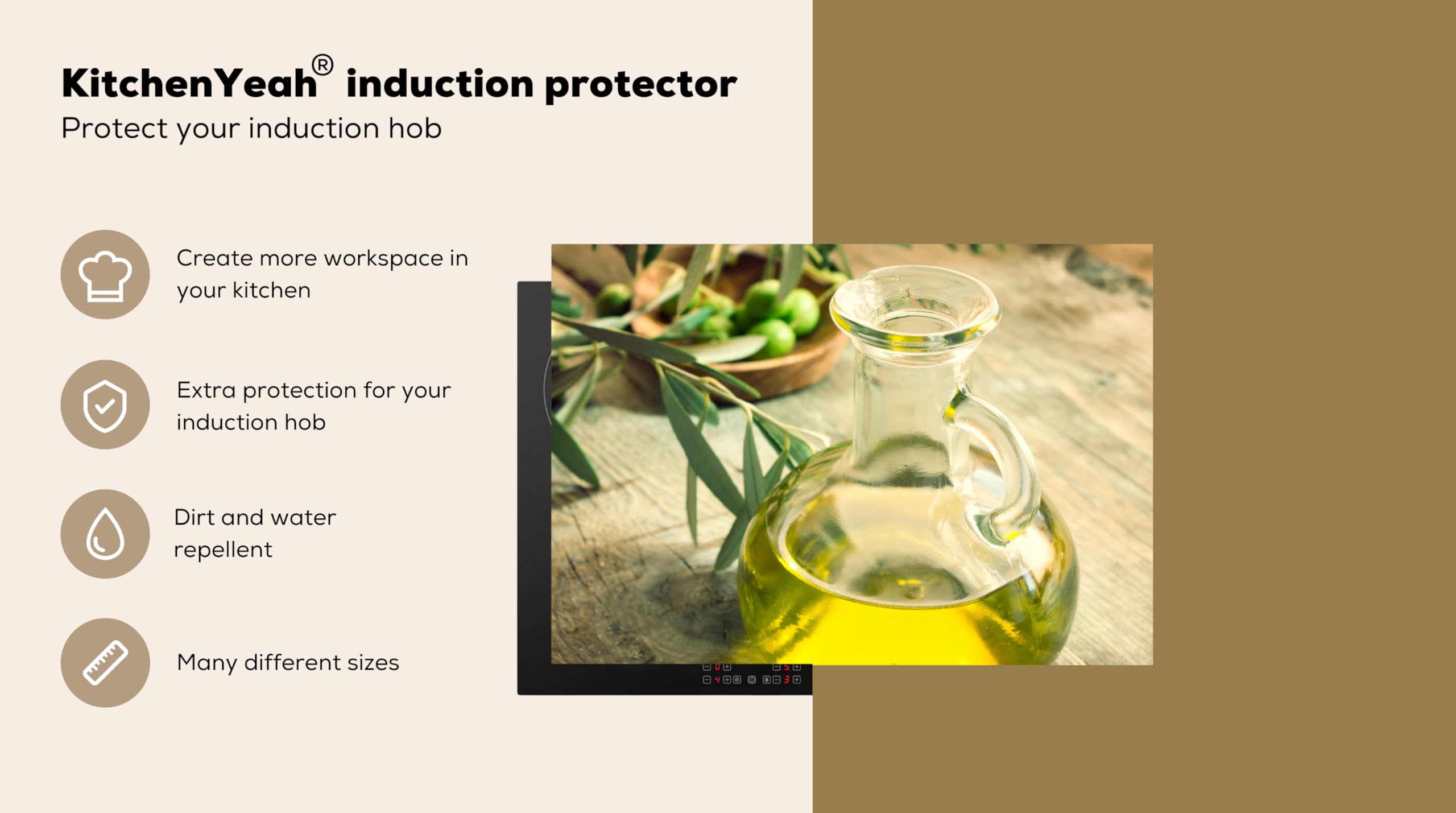 KitchenYeah® induction protector
Protect your induction hob

Create more workspace in your kitchen

Extra protection for your induction hob

Dirt and water repellent

Many different sizes